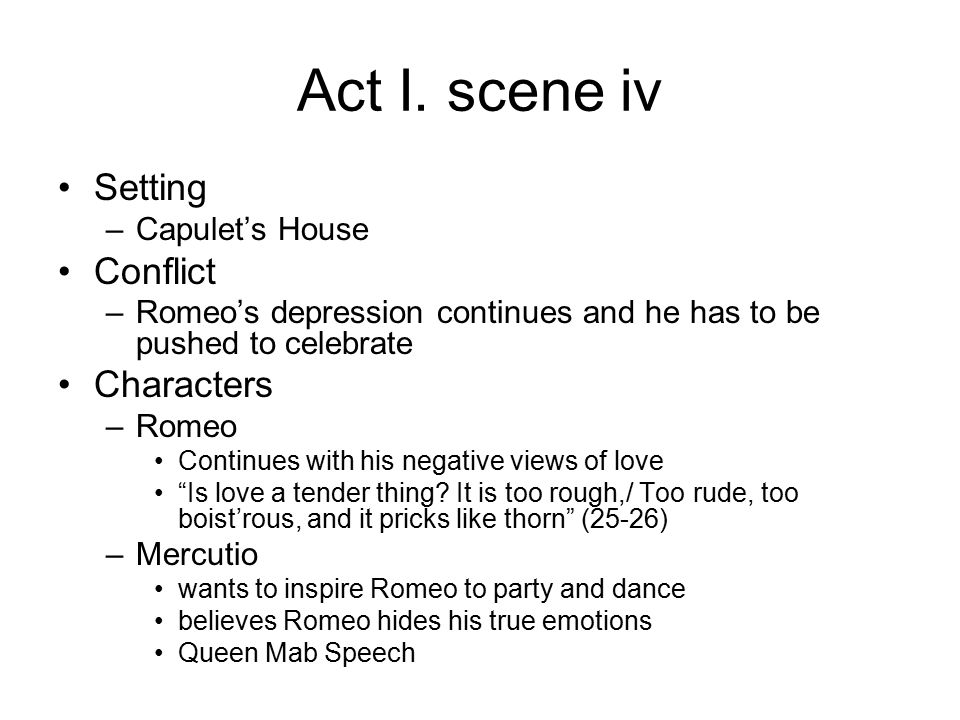 Act I. scene iv

• Setting
– Capulet’s House
• Conflict
– Romeo’s depression continues and he has to be pushed to celebrate
• Characters
– Romeo
• Continues with his negative views of love
• “Is love a tender thing? It is too rough,/ Too rude, too boist’rous, and it pricks like thorn” (25-26)
– Mercutio
• wants to inspire Romeo to party and dance
• believes Romeo hides his true emotions
• Queen Mab Speech